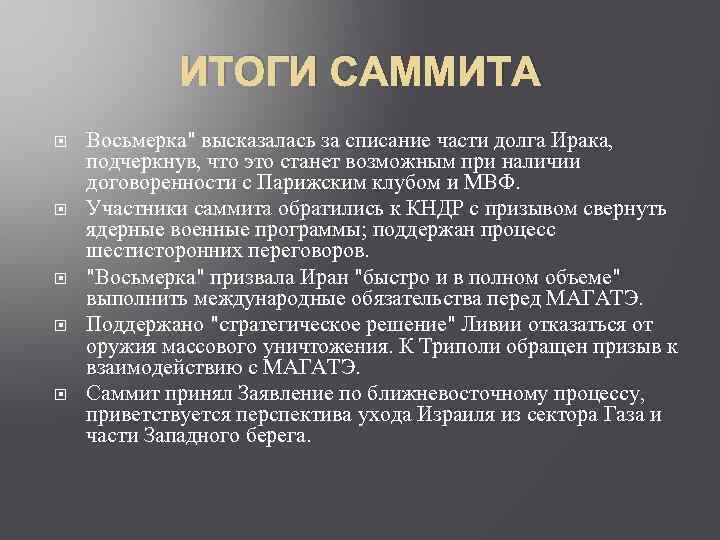 ИТОГИ САММИТА

Восьмерка" высказалась за списание части долга Ирака, подчеркнув, что это станет возможным при наличии договоренности с Парижским клубом и МВФ.

Участники саммита обратились к КНДР с призывом свернуть ядерные военные программы; поддержан процесс шестисторонних переговоров.

"Восьмерка" призвала Иран "быстро и в полном объеме" выполнить международные обязательства перед МАГАТЭ.

Поддержано "стратегическое решение" Ливии отказаться от оружия массового уничтожения. К Триполи обращен призыв к взаимодействию с МАГАТЭ.

Саммит принял Заявление по ближневосточному процессу, приветствуется перспектива ухода Израиля из сектора Газа и части Западного берега.